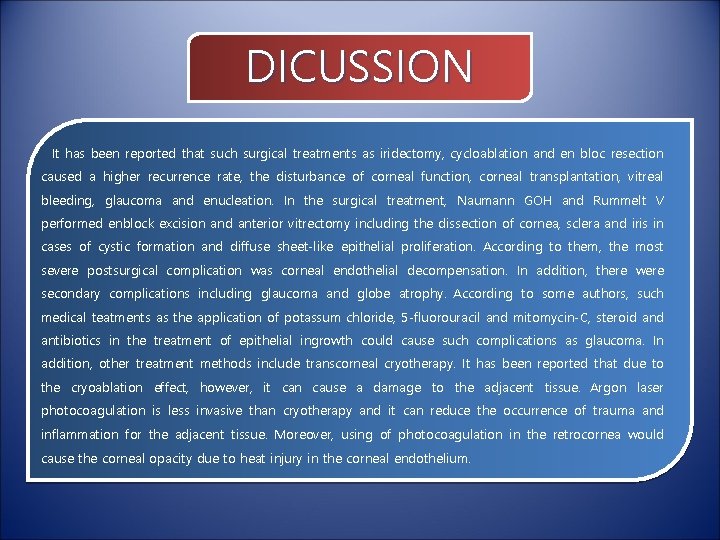 DICUSSION

It has been reported that such surgical treatments as iridectomy, cycloablation and en bloc resection caused a higher recurrence rate, the disturbance of corneal function, corneal transplantation, vitreal bleeding, glaucoma and enucleation. In the surgical treatment, Naumann GOH and Rummelt V performed enblock excision and anterior vitrectomy including the dissection of cornea, sclera and iris in cases of cystic formation and diffuse sheet-like epithelial proliferation. According to them, the most severe postsurgical complication was corneal endothelial decompensation. In addition, there were secondary complications including glaucoma and globe atrophy. According to some authors, such medical teatments as the application of potassum chloride, 5-fluorouracil and mitomycin-C, steroid and antibiotics in the treatment of epithelial ingrowth could cause such complications as glaucoma. In addition, other treatment methods include transcorneal cryotherapy. It has been reported that due to the cryoablation effect, however, it can cause a damage to the adjacent tissue. Argon laser photocoagulation is less invasive than cryotherapy and it can reduce the occurrence of trauma and inflammation for the adjacent tissue. Moreover, using of photocoagulation in the retrocornea would cause the corneal opacity due to heat injury in the corneal endothelium.